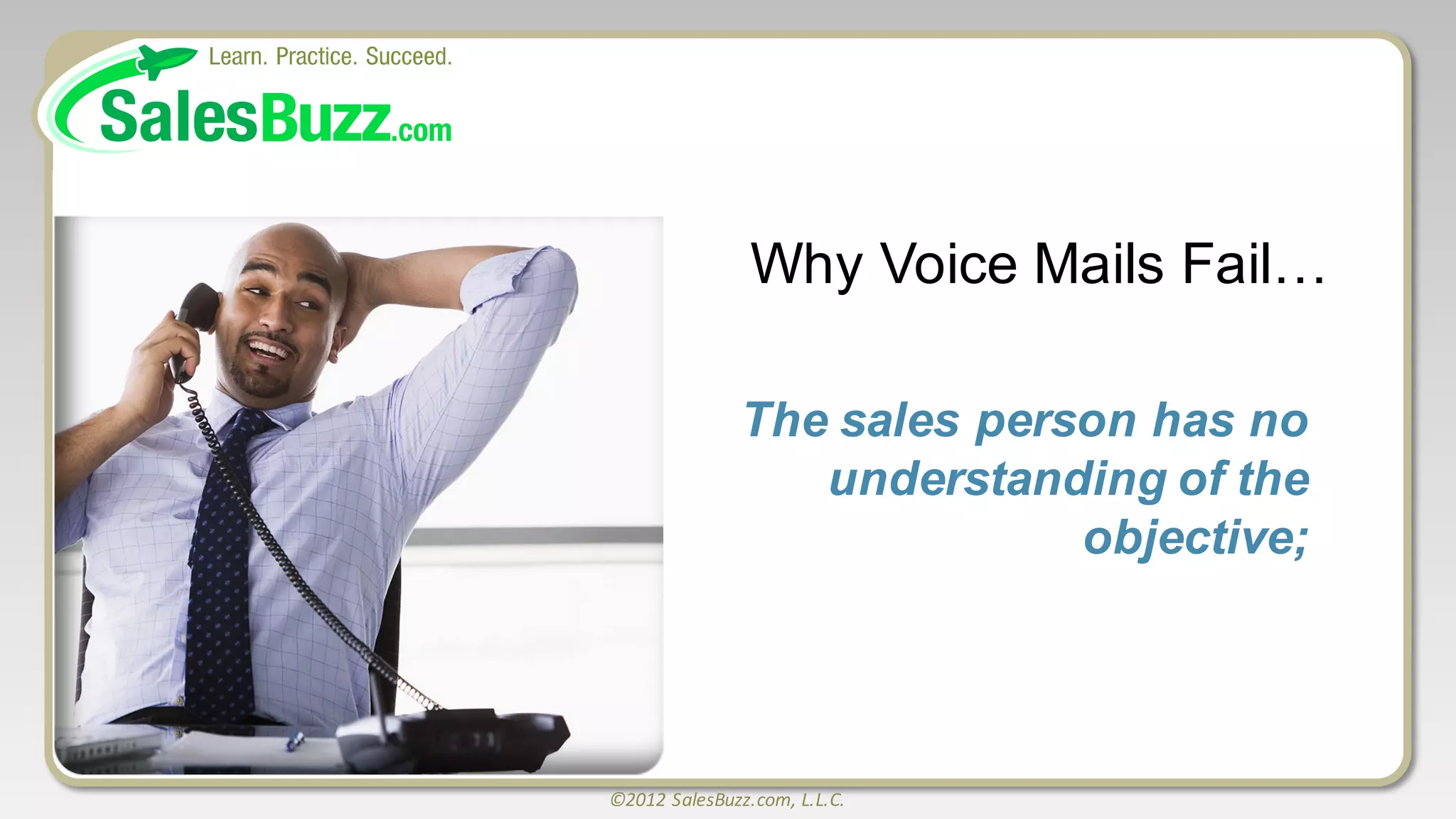 Learn. Practice. Succeed.

SalesBuzz.com

Why Voice Mails Fail…

The sales person has no understanding of the objective;

©2012 SalesBuzz.com, L.L.C.